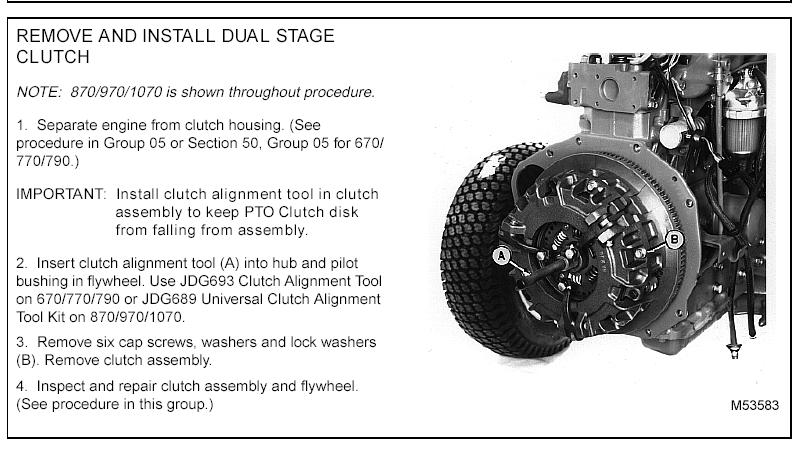 REMOVE AND INSTALL DUAL STAGE CLUTCH

NOTE: 870/970/1070 is shown throughout procedure.

1. Separate engine from clutch housing. (See procedure in Group 05 or Section 50, Group 05 for 670/770/790.)

IMPORTANT: Install clutch alignment tool in clutch assembly to keep PTO Clutch disk from falling from assembly.

2. Insert clutch alignment tool (A) into hub and pilot bushing in flywheel. Use JDG693 Clutch Alignment Tool on 670/770/790 or JDG689 Universal Clutch Alignment Tool Kit on 870/970/1070.

3. Remove six cap screws, washers and lock washers (B). Remove clutch assembly.

4. Inspect and repair clutch assembly and flywheel. (See procedure in this group.)

A

B

M53583